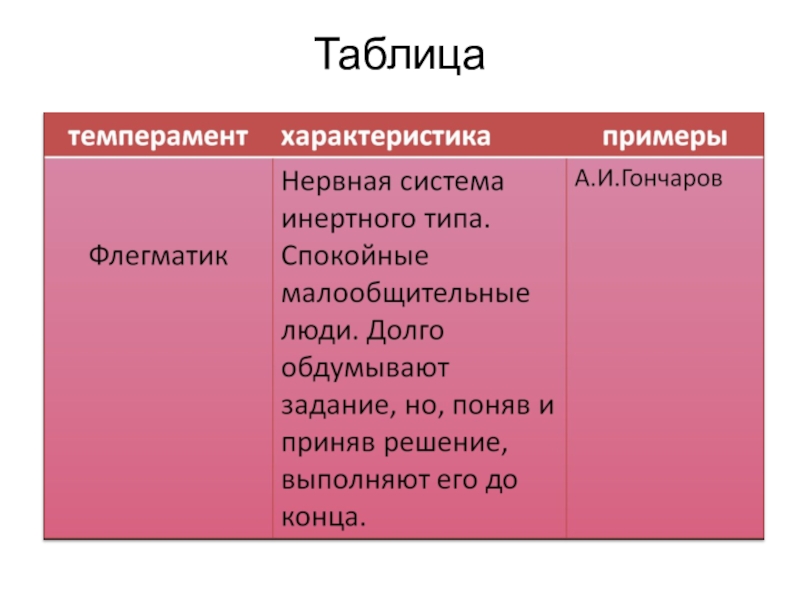 Таблица

| темперамент | характеристика | примеры |
|---|---|---|
| Флегматик | Нервная система инертного типа. Спокойные малообщительные люди. Долго обдумывают задание, но, поняв и приняв решение, выполняют его до конца. | А.И.Гончаров |